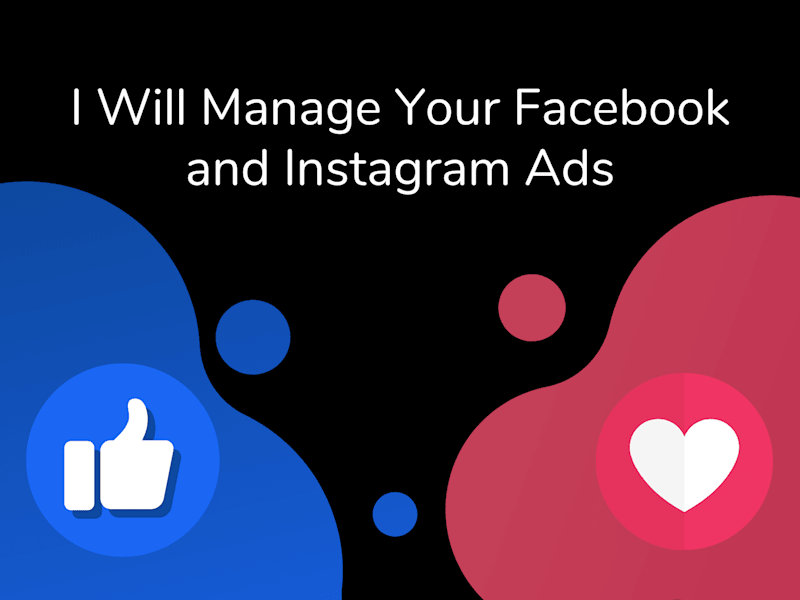 I Will Manage Your Facebook and Instagram Ads